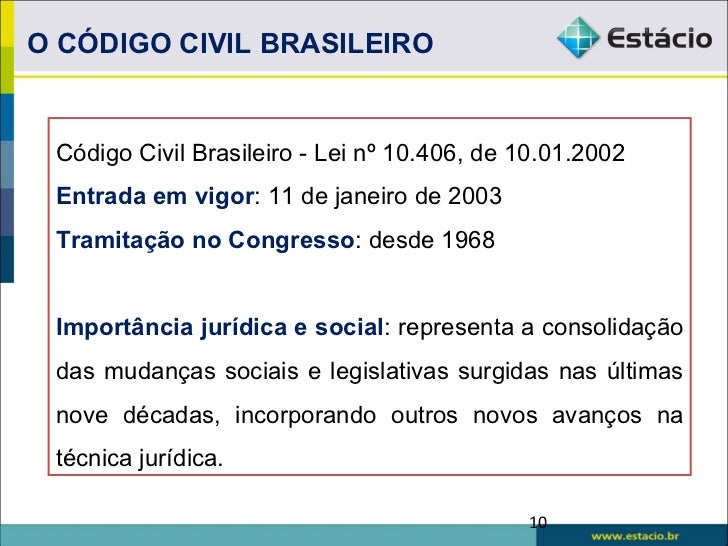 O CÓDIGO CIVIL BRASILEIRO

Estácio

Código Civil Brasileiro - Lei nº 10.406, de 10.01.2002

Entrada em vigor: 11 de janeiro de 2003

Tramitação no Congresso: desde 1968

Importância jurídica e social: representa a consolidação das mudanças sociais e legislativas surgidas nas últimas nove décadas, incorporando outros novos avanços na técnica jurídica.

10

www.estacio.br